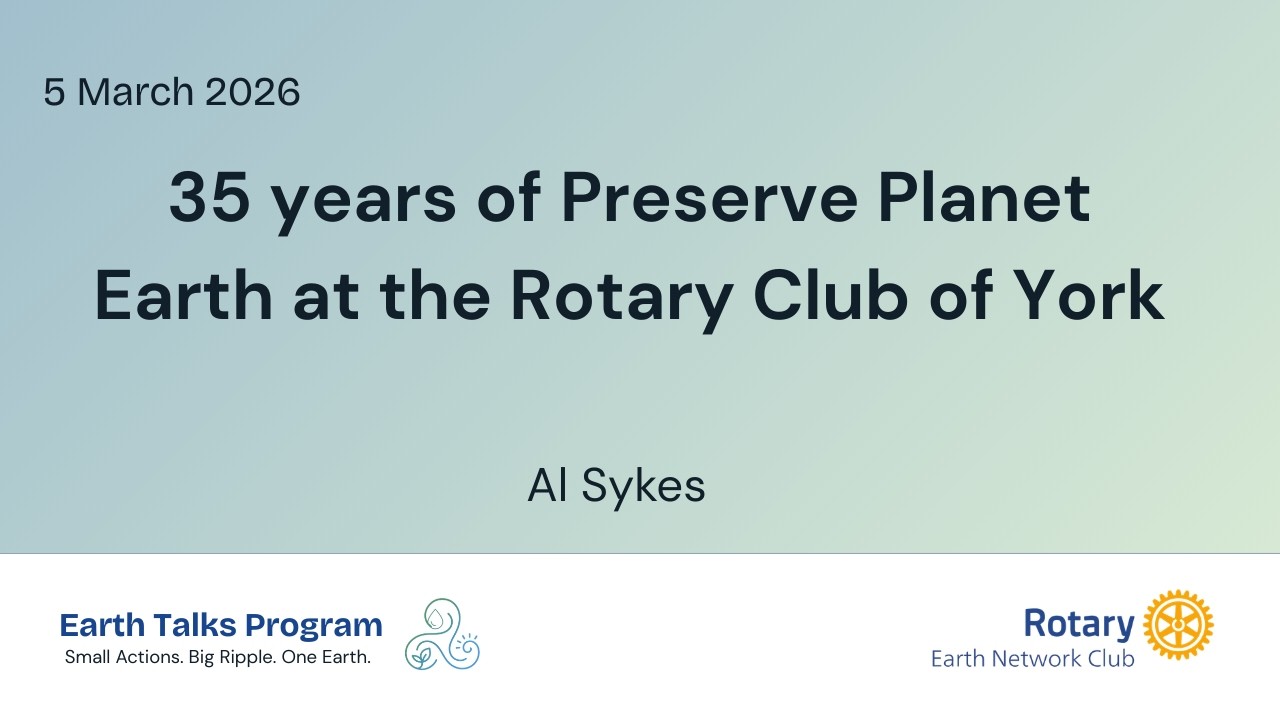 5 March 2026

35 years of Preserve Planet Earth at the Rotary Club of York

Al Sykes

Earth Talks Program
Small Actions. Big Ripple. One Earth.

Rotary
Earth Network Club